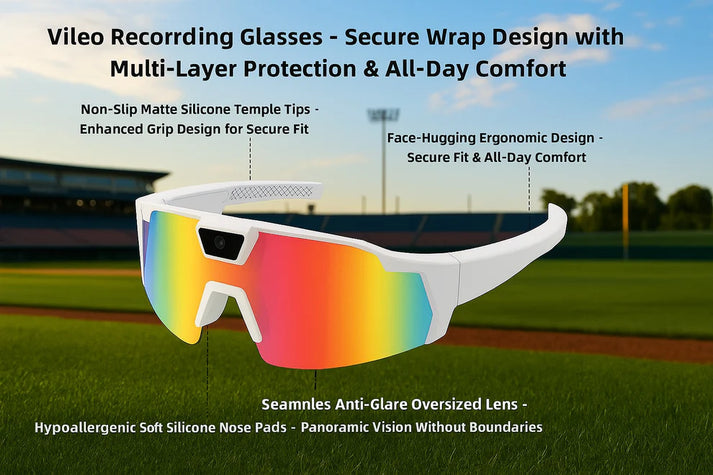 Vileo Recorrding Glasses - Secure Wrap Design with Multi-Layer Protection & All-Day Comfort

Non-Slip Matte Silicone Temple Tips - Enhanced Grip Design for Secure Fit

Face-Hugging Ergonomic Design - Secure Fit & All-Day Comfort

Seamnles Anti-Glare Oversized Lens - Panoramic Vision Without Boundaries

Hypoallergenic Soft Silicone Nose Pads -